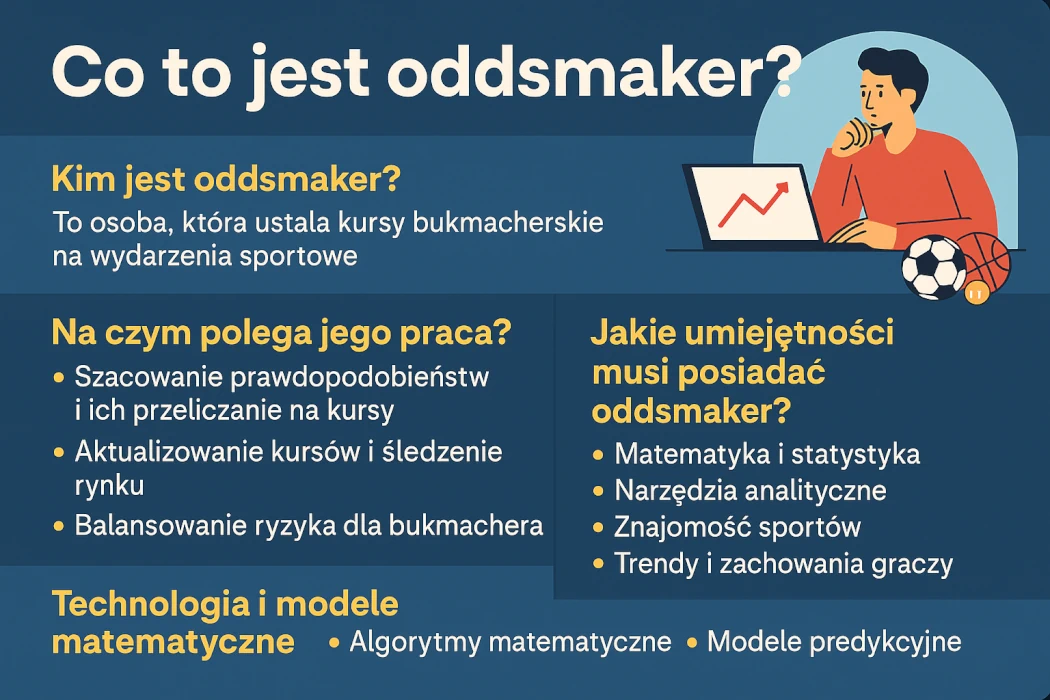 Co to jest oddsmaker?

Kim jest oddsmaker?

To osoba, która ustala kursy bukmacherskie na wydarzenia sportowe

Na czym polega jego praca?

• Szacowanie prawdopodobieństw i ich przeliczanie na kursy
• Aktualizowanie kursów i śledzenie rynku
• Balansowanie ryzyka dla bukmachera

Jakie umiejętności musi posiadać oddsmaker?

• Matematyka i statystyka
• Narzędzia analityczne
• Znajomość sportów
• Trendy i zachowania graczy

Technologia i modele matematyczne

• Algorytmy matematyczne • Modele predykcyjne